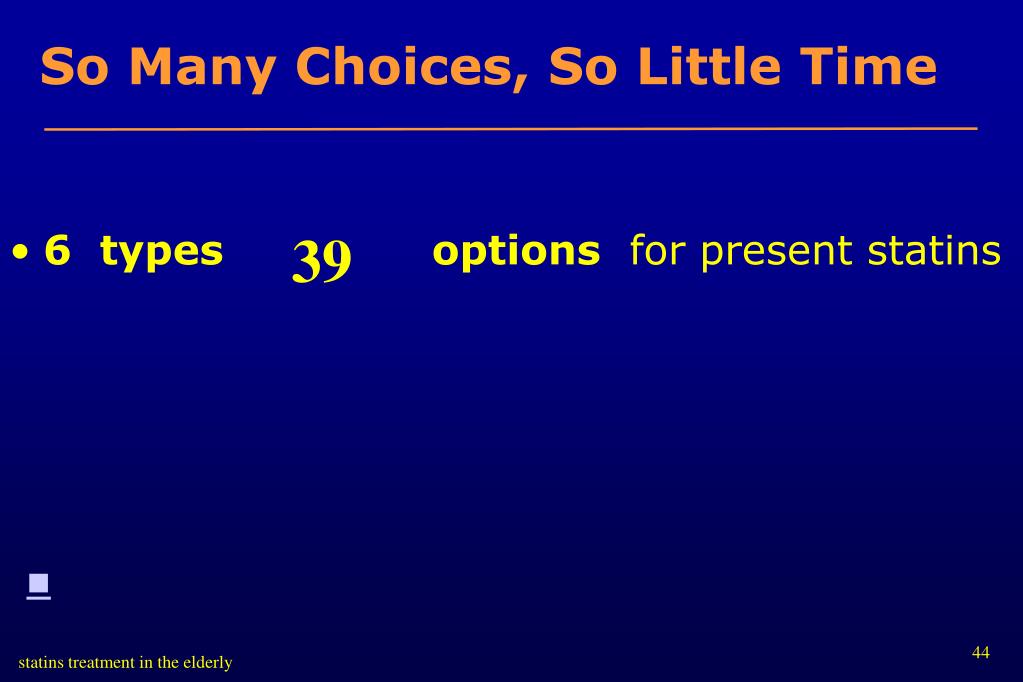 So Many Choices, So Little Time

• 6 types 39 options for present statins

statins treatment in the elderly

44